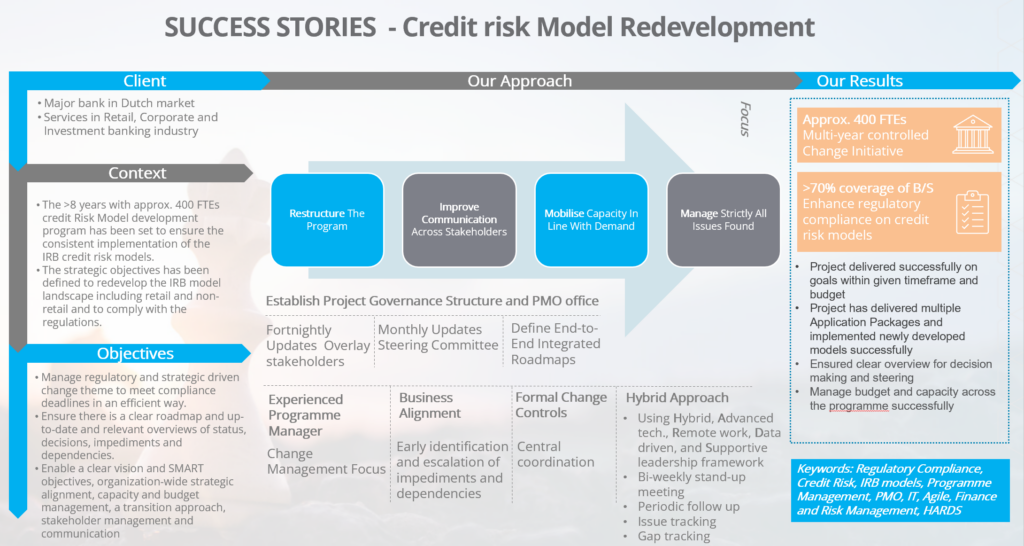 SUCCESS STORIES - Credit risk Model Redevelopment

Client

• Major bank in Dutch market
• Services in Retail, Corporate and Investment banking industry

Context

• The >8 years with approx. 400 FTEs credit Risk Model development program has been set to ensure the consistent implementation of the IRB credit risk models.
• The strategic objectives has been defined to redevelop the IRB model landscape including retail and non-retail and to comply with the regulations.

Objectives

• Manage regulatory and strategic driven change theme to meet compliance deadlines in an efficient way.
• Ensure there is a clear roadmap and up-to-date and relevant overviews of status, decisions, impediments and dependencies.
• Enable a clear vision and SMART objectives, organization-wide strategic alignment, capacity and budget management, a transition approach, stakeholder management and communication

Our Approach

Focus

Restructure The Program

Improve Communication Across Stakeholders

Mobilise Capacity In Line With Demand

Manage Strictly All Issues Found

Establish Project Governance Structure and PMO office

Fortnightly Updates Overlay stakeholders

Monthly Updates Steering Committee

Define End-to-End Integrated Roadmaps

Experienced Programme Manager

Change Management Focus

Business Alignment

Early identification and escalation of impediments and dependencies

Formal Change Controls

Central coordination

Hybrid Approach

• Using Hybrid, Advanced tech., Remote work, Data driven, and Supportive leadership framework
• Bi-weekly stand-up meeting
• Periodic follow up
• Issue tracking
• Gap tracking

Our Results

Approx. 400 FTEs
Multi-year controlled Change Initiative

>70% coverage of B/S
Enhance regulatory compliance on credit risk models

• Project delivered successfully on goals within given timeframe and budget
• Project has delivered multiple Application Packages and implemented newly developed models successfully
• Ensured clear overview for decision making and steering
• Manage budget and capacity across the programme successfully

Keywords: Regulatory Compliance, Credit Risk, IRB models, Programme Management, PMO, IT, Agile, Finance and Risk Management, HARDS